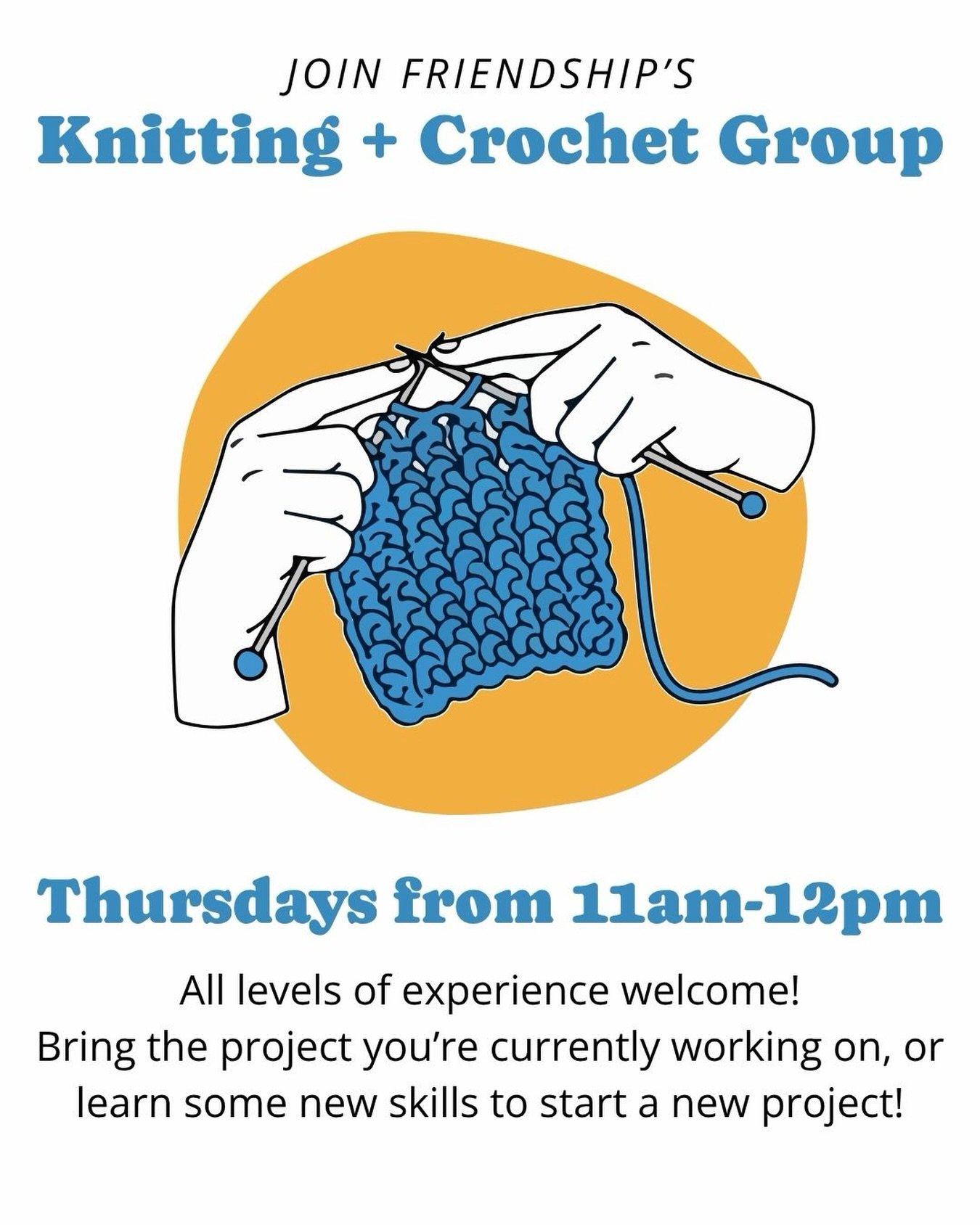 JOIN FRIENDSHIP'S
Knitting + Crochet Group

Thursdays from 11am-12pm

All levels of experience welcome!
Bring the project you're currently working on, or learn some new skills to start a new project!